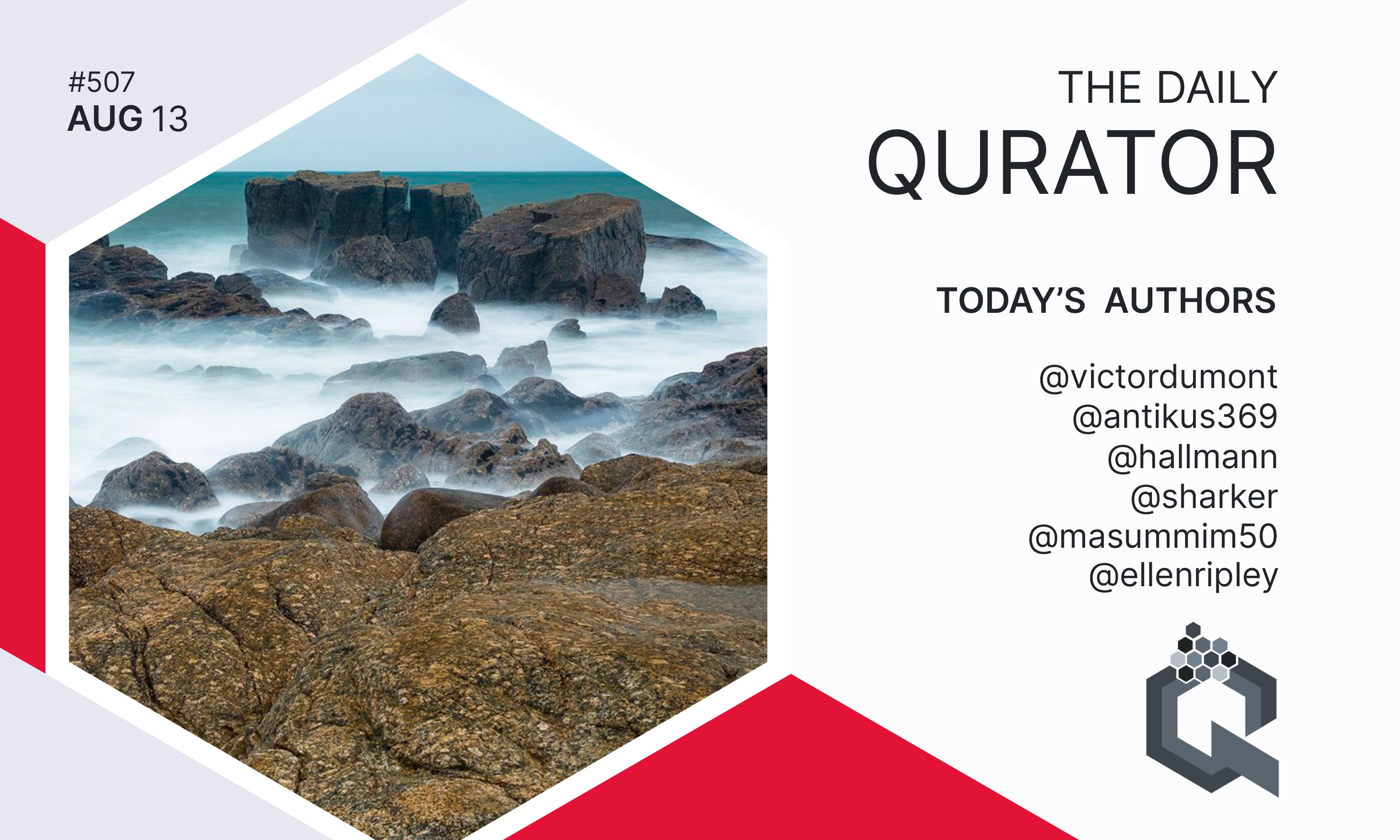 #507
AUG 13

THE DAILY
QURATOR

TODAY'S AUTHORS

@victordumont
@antikus369
@hallmann
@sharker
@masummim50
@ellenripley